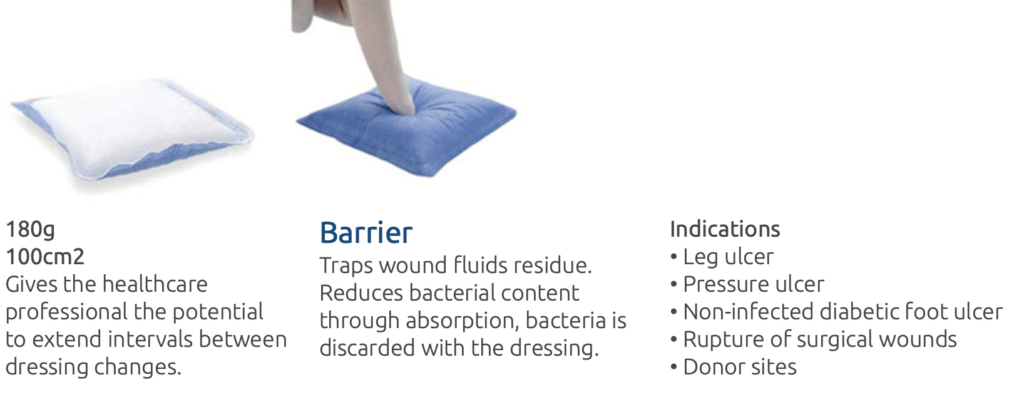 180g
100cm2
Gives the healthcare professional the potential to extend intervals between dressing changes.

Barrier
Traps wound fluids residue. Reduces bacterial content through absorption, bacteria is discarded with the dressing.

Indications
• Leg ulcer
• Pressure ulcer
• Non-infected diabetic foot ulcer
• Rupture of surgical wounds
• Donor sites